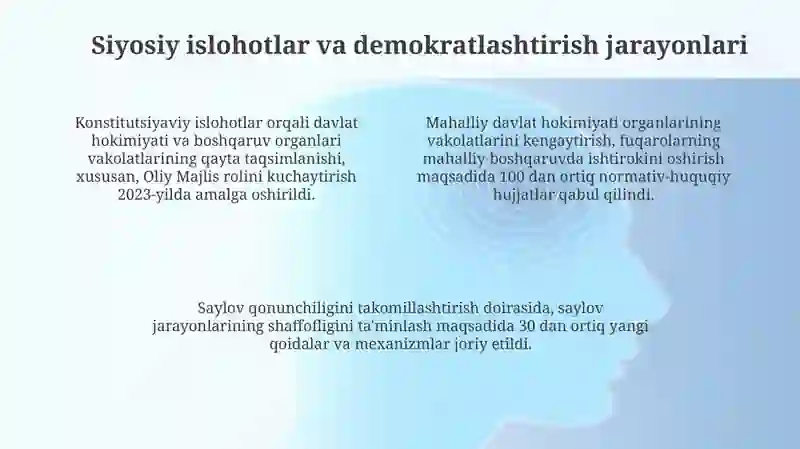 Siyosiy islohotlar va demokratlashtirish jarayonlari

Konstitutsiyaviy islohotlar orqali davlat hokimiyati va boshqaruv organlari vakolatlarining qayta taqsimlanishi, xususan, Oliy Majlis rolini kuchaytirish 2023-yilda amalga oshirildi.

Mahalliy davlat hokimiyati organlarining vakolatlarini kengaytirish, fuqarolarning mahalliy boshqaruvda ishtirokini oshirish maqsadida 100 dan ortiq normativ-huquqiy hujjatlar qabul qilindi.

Saylov qonunchiligini takomillashtirish doirasida, saylov jarayonlarining shaffofligini ta'minlash maqsadida 30 dan ortiq yangi qoidalar va mexanizmlar joriy etildi.